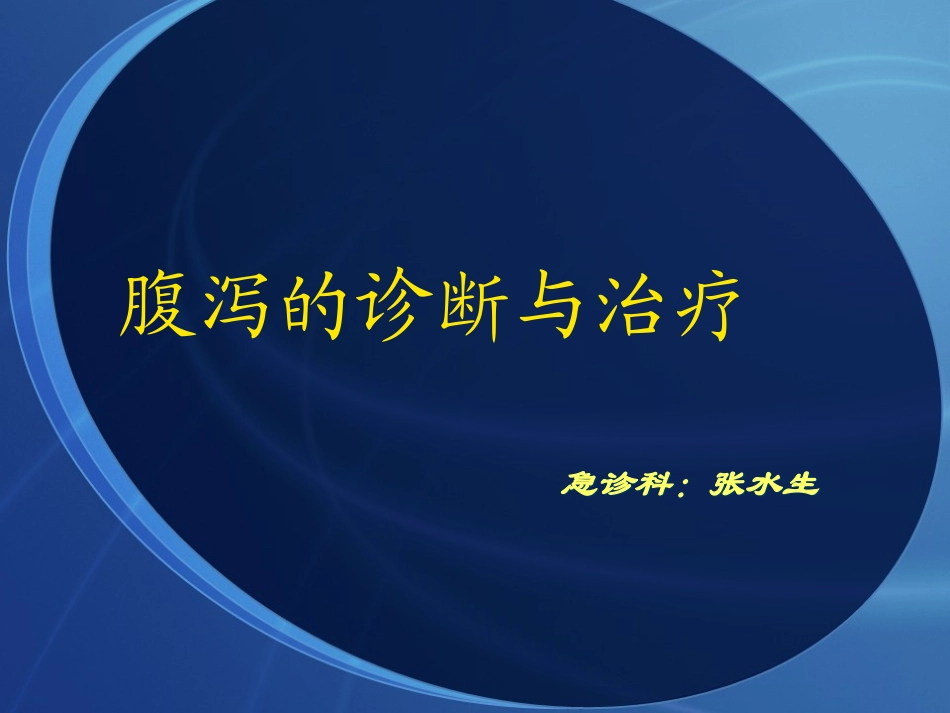 腹泻的诊断与治疗

急诊科：张水生